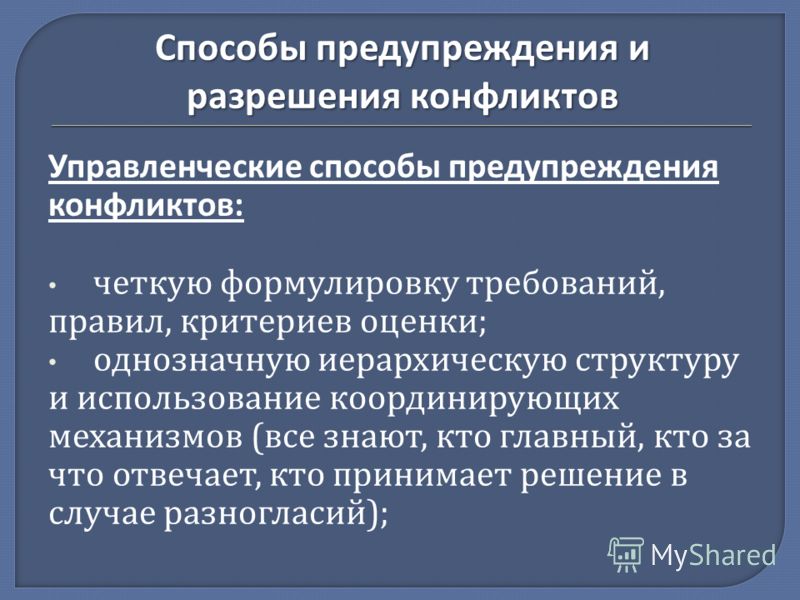 Способы предупреждения и разрешения конфликтов

Управленческие способы предупреждения конфликтов:

• четкую формулировку требований, правил, критериев оценки;
• однозначную иерархическую структуру и использование координирующих механизмов (все знают, кто главный, кто за что отвечает, кто принимает решение в случае разногласий);

MyShared